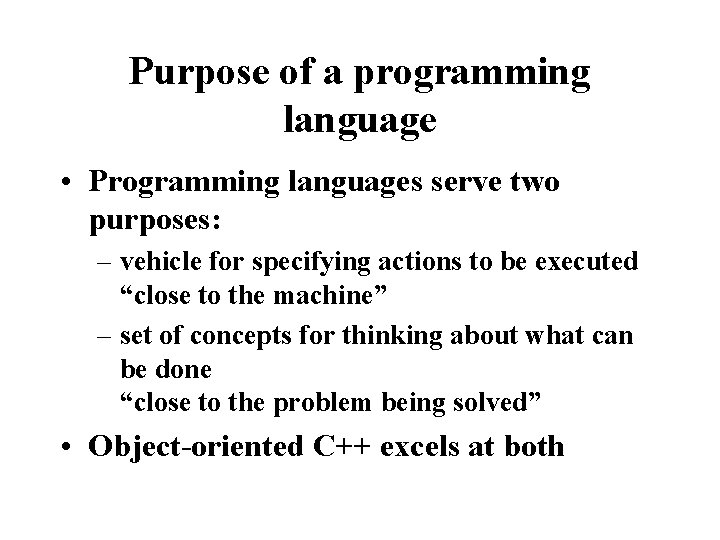 Purpose of a programming language

• Programming languages serve two purposes:

– vehicle for specifying actions to be executed “close to the machine”

– set of concepts for thinking about what can be done
“close to the problem being solved”

• Object-oriented C++ excels at both